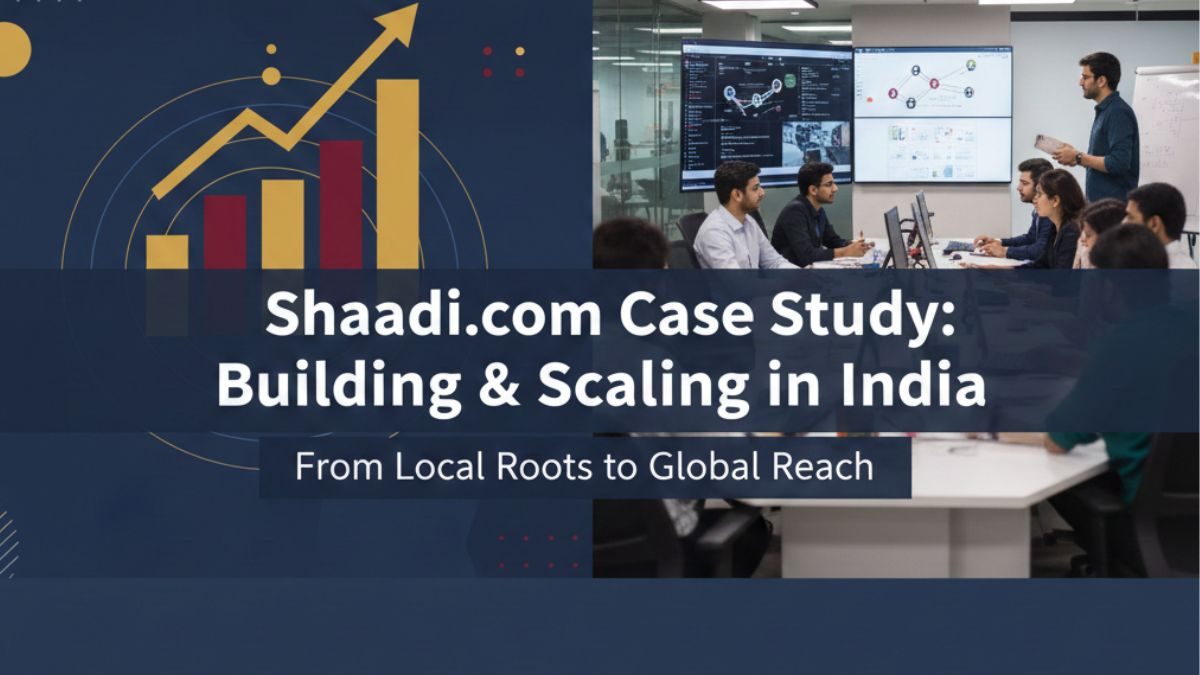 Shaadi.com Case Study: Building & Scaling in India

From Local Roots to Global Reach